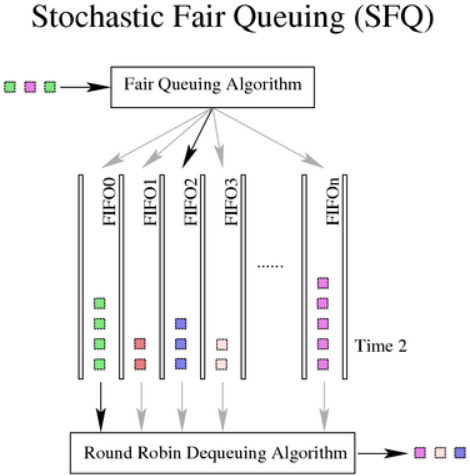 Stochastic Fair Queuing (SFQ)

Fair Queuing Algorithm

FIFO0

FIFO1

FIFO2

FIFO3

......

FIFOn

Time 2

Round Robin Dequeuing Algorithm